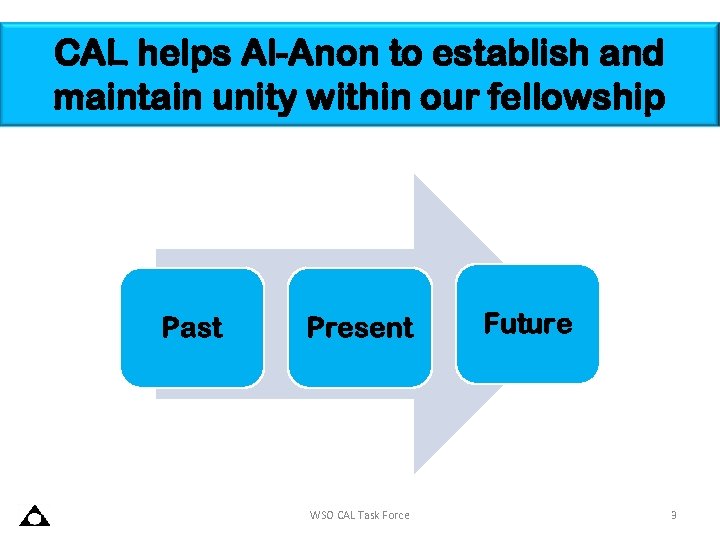 CAL helps Al-Anon to establish and maintain unity within our fellowship

Past

Present

Future

WSO CAL Task Force

9